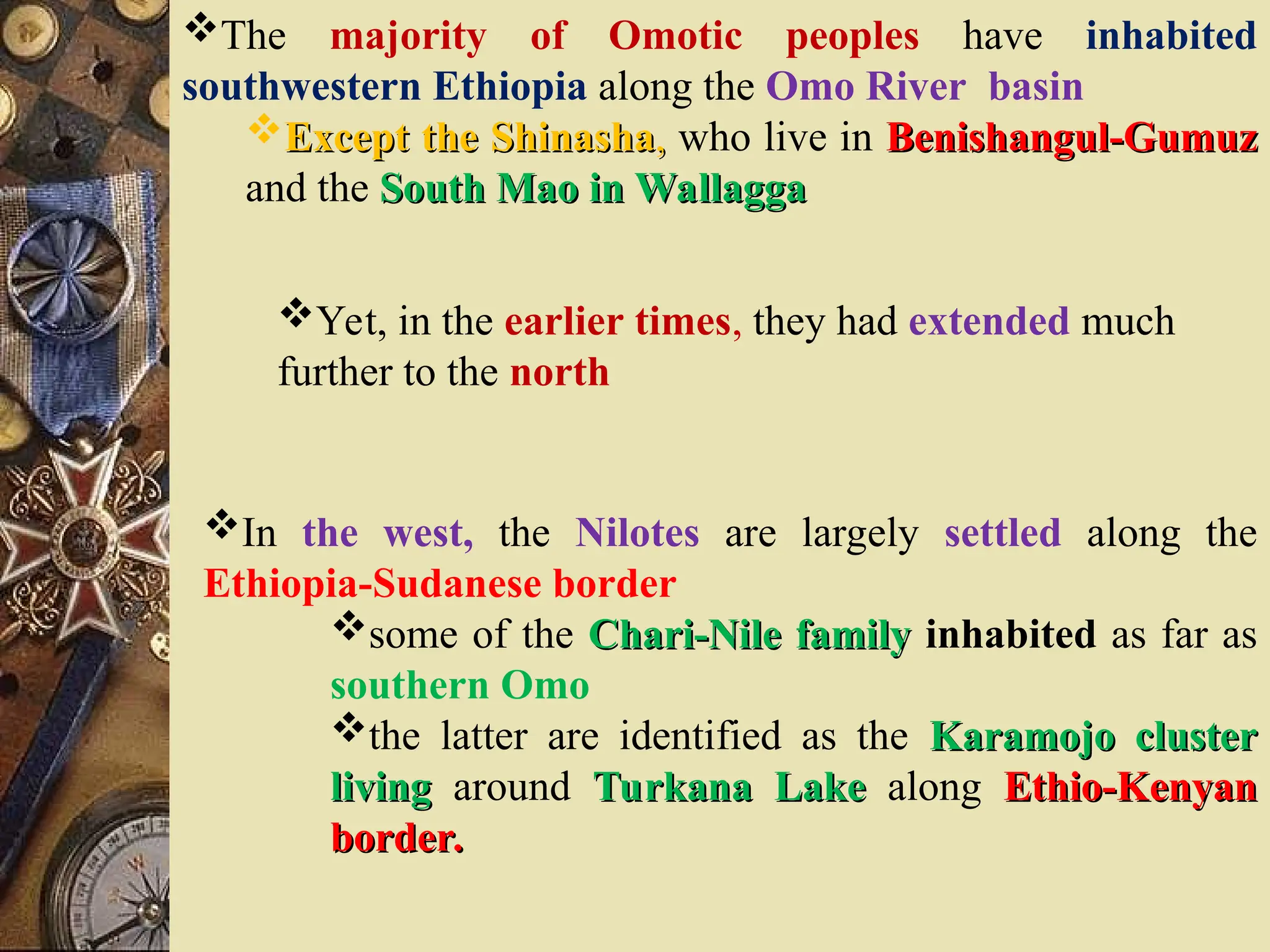 ❖The majority of Omotic peoples have inhabited southwestern Ethiopia along the Omo River basin

❖Except the Shinasha, who live in Benishangul-Gumuz and the South Mao in Wallagga

❖Yet, in the earlier times, they had extended much further to the north

❖In the west, the Nilotes are largely settled along the Ethiopia-Sudanese border

❖some of the Chari-Nile family inhabited as far as southern Omo

❖the latter are identified as the Karamojo cluster living around Turkana Lake along Ethio-Kenyan border.